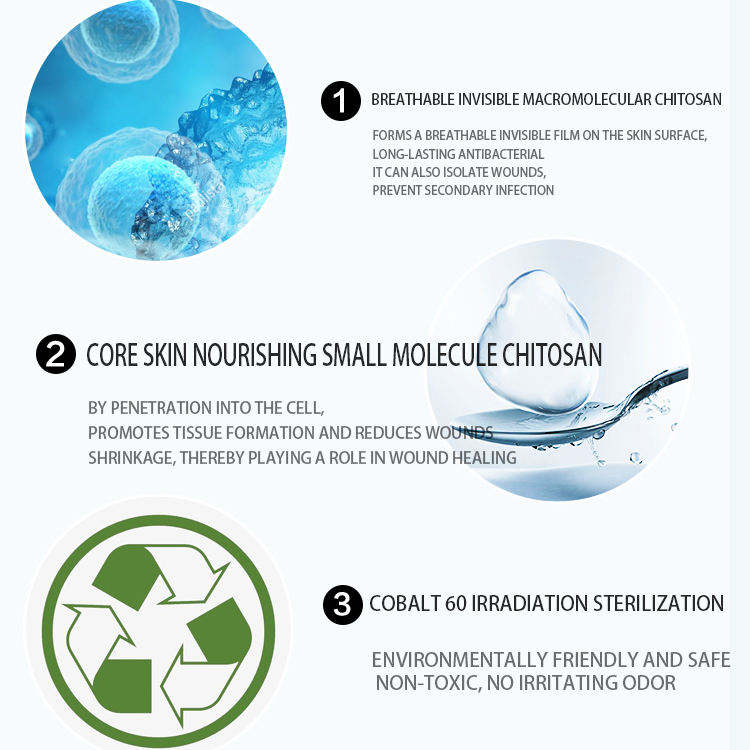 1 BREATHABLE INVISIBLE MACROMOLECULAR CHITOSAN

FORMS A BREATHABLE INVISIBLE FILM ON THE SKIN SURFACE,
LONG-LASTING ANTIBACTERIAL
IT CAN ALSO ISOLATE WOUNDS,
PREVENT SECONDARY INFECTION

2 CORE SKIN NOURISHING SMALL MOLECULE CHITOSAN

BY PENETRATION INTO THE CELL,
PROMOTES TISSUE FORMATION AND REDUCES WOUNDS
SHRINKAGE, THEREBY PLAYING A ROLE IN WOUND HEALING

3 COBALT 60 IRRADIATION STERILIZATION

ENVIRONMENTALLY FRIENDLY AND SAFE
NON-TOXIC, NO IRRITATING ODOR